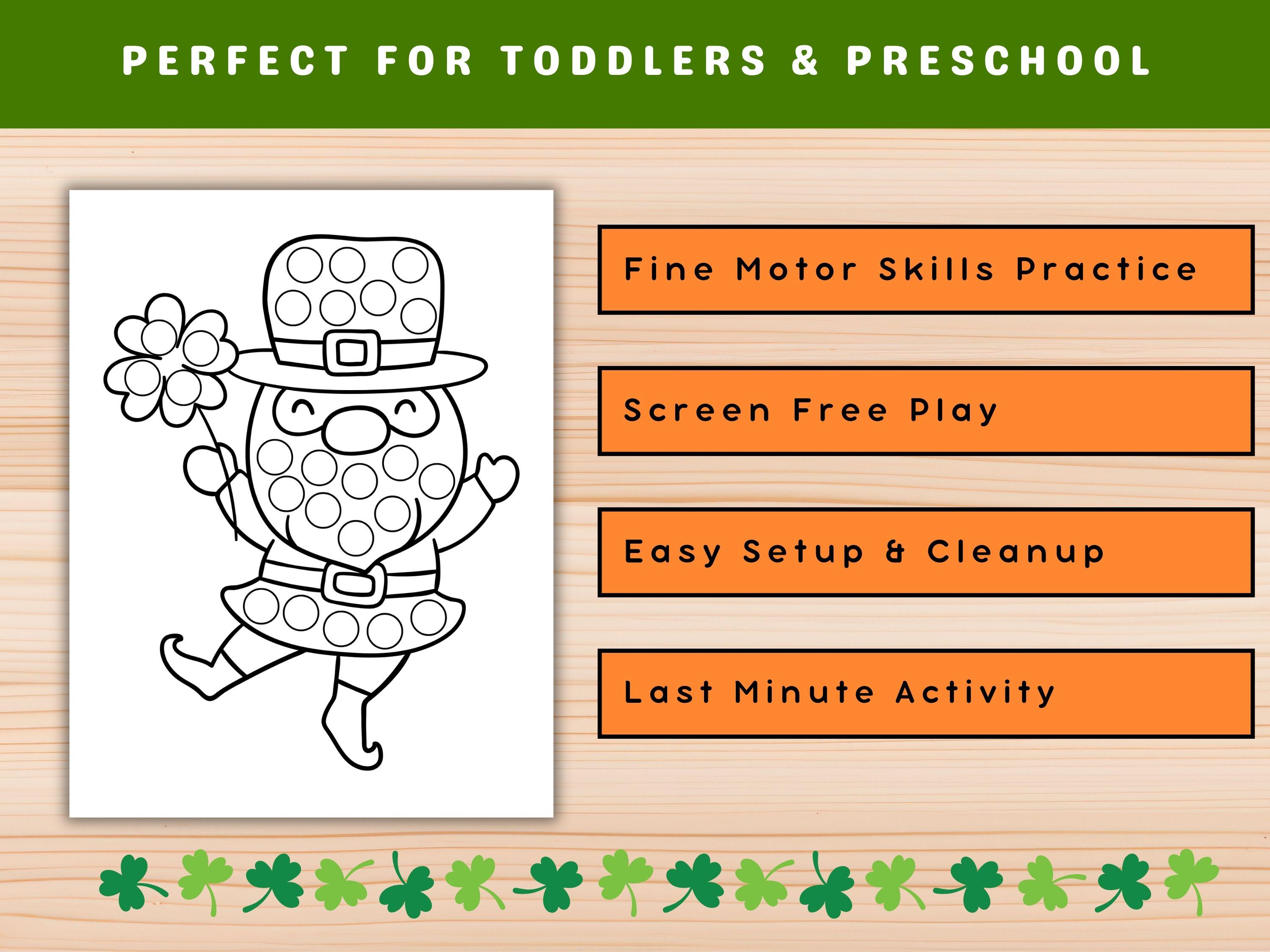 PERFECT FOR TODDLERS & PRESCHOOL

Fine Motor Skills Practice

Screen Free Play

Easy Setup & Cleanup

Last Minute Activity